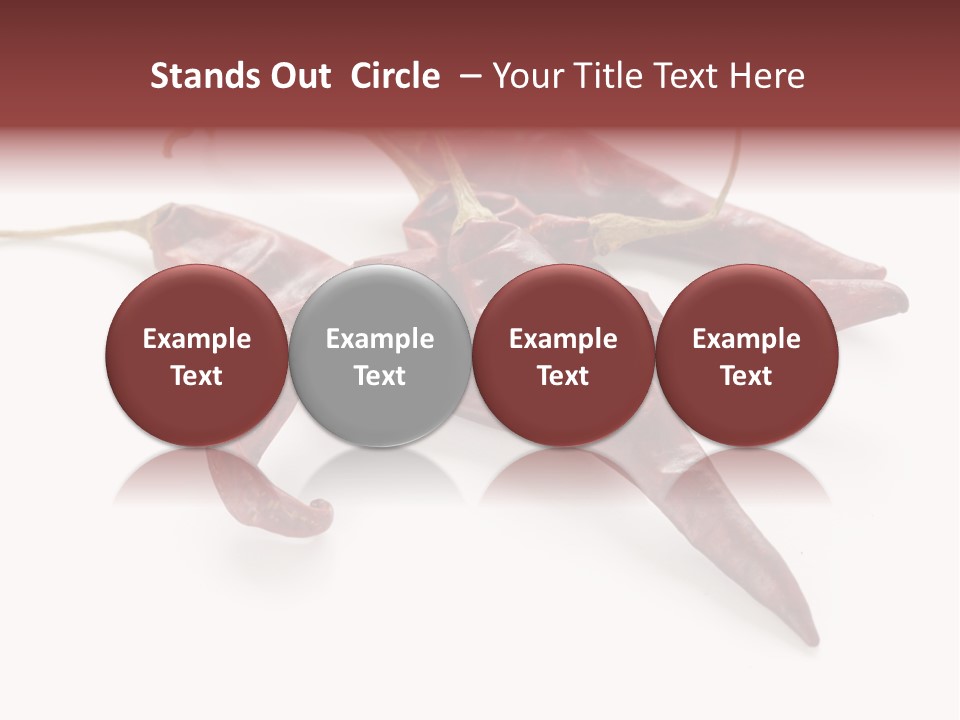 Stands Out Circle – Your Title Text Here

Example Text

Example Text

Example Text

Example Text